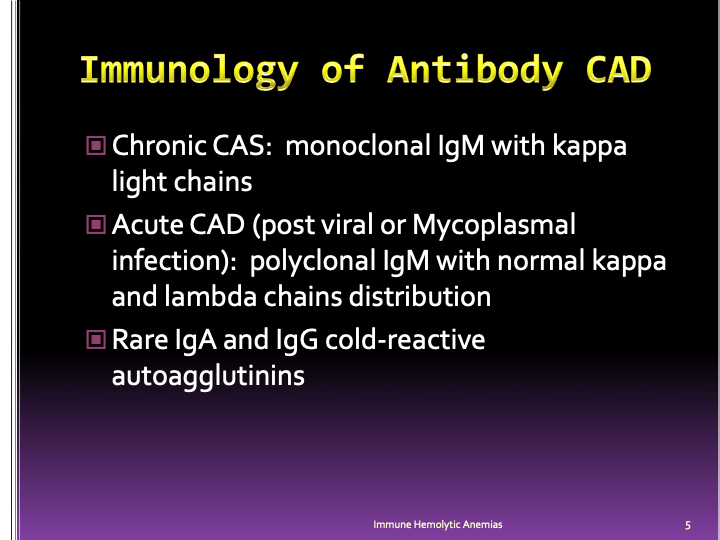 Immunology of Antibody CAD

Chronic CAS: monoclonal IgM with kappa light chains

Acute CAD (post viral or Mycoplasmal infection): polyclonal IgM with normal kappa and lambda chains distribution

Rare IgA and IgG cold-reactive autoagglutinins

Immune Hemolytic Anemias

5